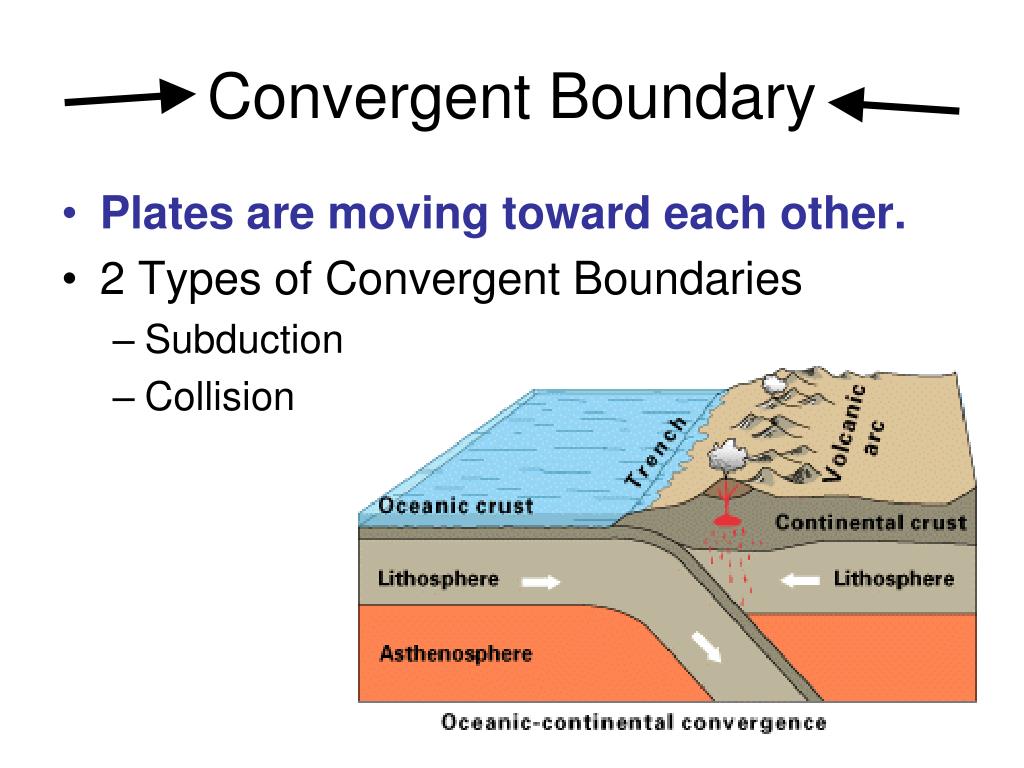 Convergent Boundary

• Plates are moving toward each other.
• 2 Types of Convergent Boundaries
– Subduction
– Collision

Trench
Volcanic arc
Oceanic crust
Continental crust
Lithosphere
Lithosphere
Asthenosphere
Oceanic-continental convergence